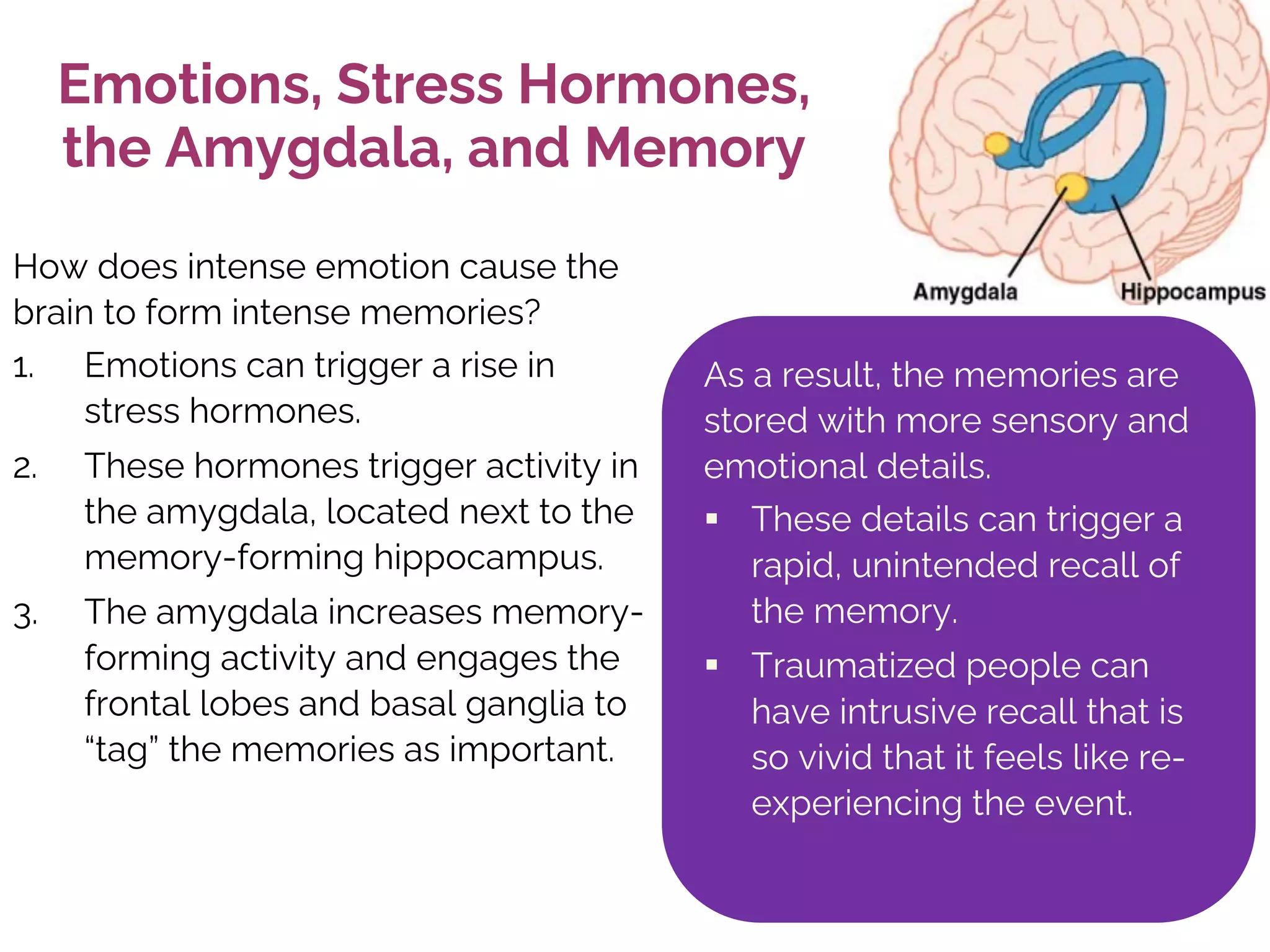 Emotions, Stress Hormones, the Amygdala, and Memory

Amygdala

Hippocampus

How does intense emotion cause the brain to form intense memories?

1. Emotions can trigger a rise in stress hormones.
2. These hormones trigger activity in the amygdala, located next to the memory-forming hippocampus.
3. The amygdala increases memory-forming activity and engages the frontal lobes and basal ganglia to "tag" the memories as important.

As a result, the memories are stored with more sensory and emotional details.

▪ These details can trigger a rapid, unintended recall of the memory.
▪ Traumatized people can have intrusive recall that is so vivid that it feels like re-experiencing the event.